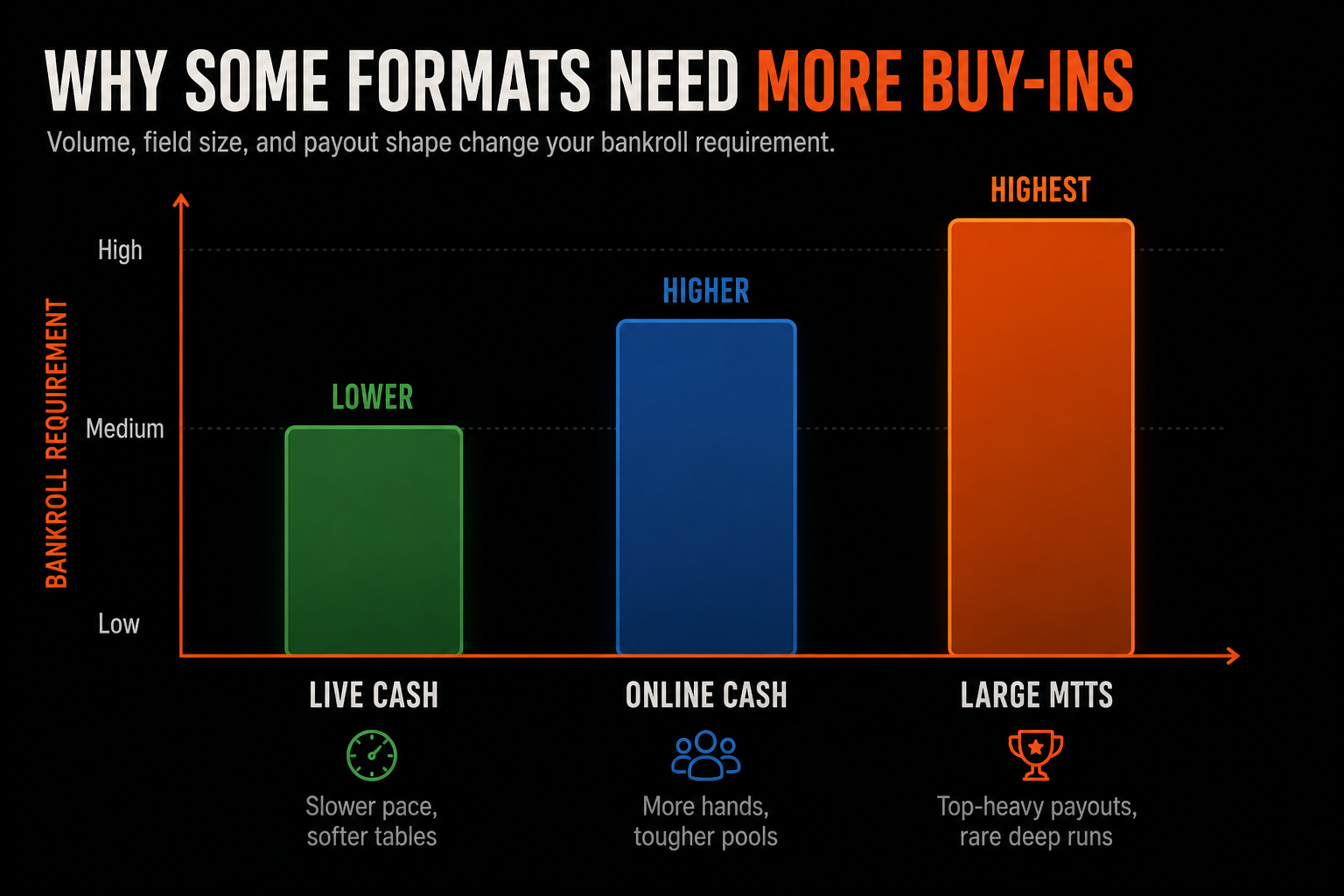 WHY SOME FORMATS NEED MORE BUY-INS

Volume, field size, and payout shape change your bankroll requirement.

BANKROLL REQUIREMENT

High

Medium

Low

LOWER

HIGHER

HIGHEST

LIVE CASH

Slower pace, softer tables

ONLINE CASH

More hands, tougher pools

LARGE MTTS

Top-heavy payouts, rare deep runs